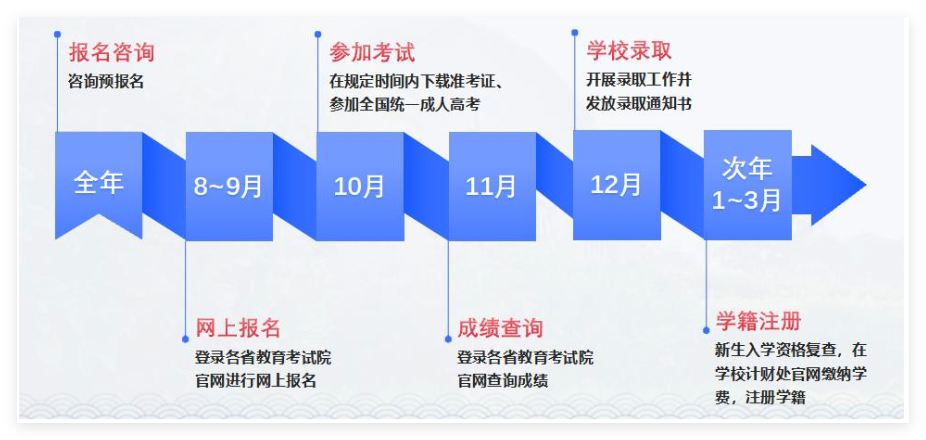 报名咨询
咨询预报名

参加考试
在规定时间内下载准考证、参加全国统一成人高考

学校录取
开展录取工作并发放录取通知书

全年

8~9月

10月

11月

12月

次年 1~3月

网上报名
登录各省教育考试院官网进行网上报名

成绩查询
登录各省教育考试院官网查询成绩

学籍注册
新生入学资格复查，在学校计财处官网缴纳学费，注册学籍